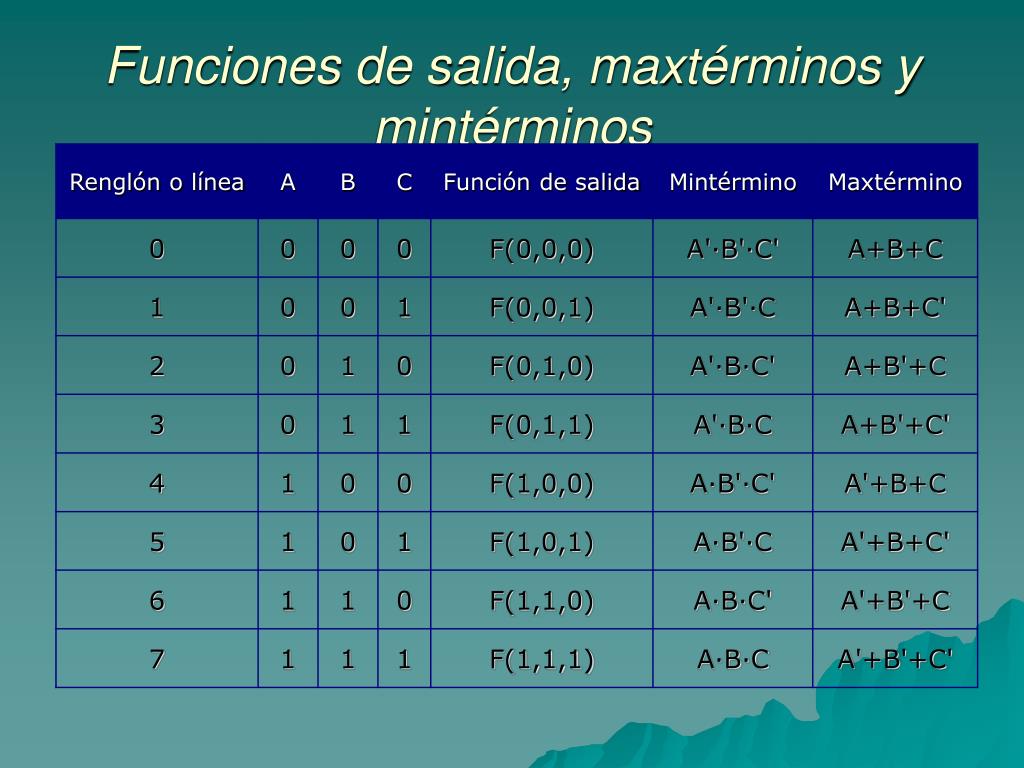 Funciones de salida, maxtérminos y mintérminos

| Renglón o línea | A | B | C | Función de salida | Mintérmino | Maxtérmino |
|---|---|---|---|---|---|---|
| 0 | 0 | 0 | 0 | F(0,0,0) | A'·B'·C' | A+B+C |
| 1 | 0 | 0 | 1 | F(0,0,1) | A'·B'·C | A+B+C' |
| 2 | 0 | 1 | 0 | F(0,1,0) | A'·B·C' | A+B'+C |
| 3 | 0 | 1 | 1 | F(0,1,1) | A'·B·C | A+B'+C' |
| 4 | 1 | 0 | 0 | F(1,0,0) | A·B'·C' | A'+B+C |
| 5 | 1 | 0 | 1 | F(1,0,1) | A·B'·C | A'+B+C' |
| 6 | 1 | 1 | 0 | F(1,1,0) | A·B·C' | A'+B'+C |
| 7 | 1 | 1 | 1 | F(1,1,1) | A·B·C | A'+B'+C' |